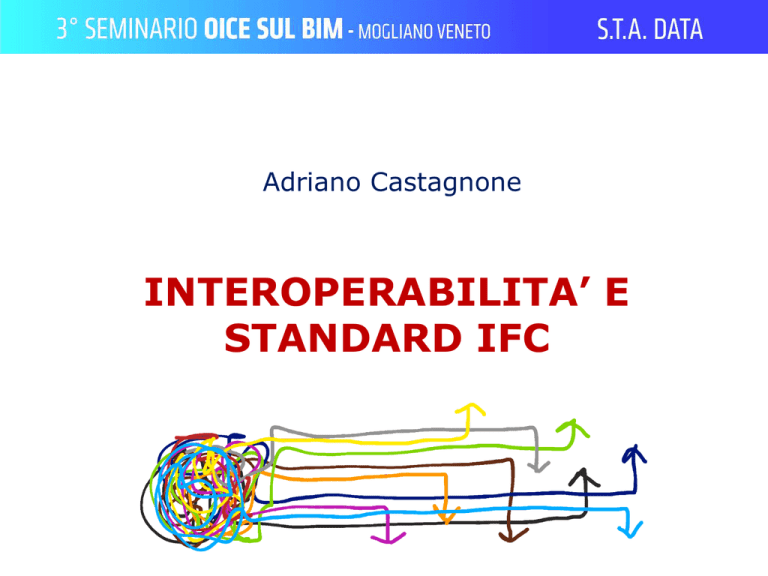 3° SEMINARIO OICE SUL BIM - MOGLIANO VENETO

S.T.A. DATA

Adriano Castagnone

INTEROPERABILITA' E STANDARD IFC